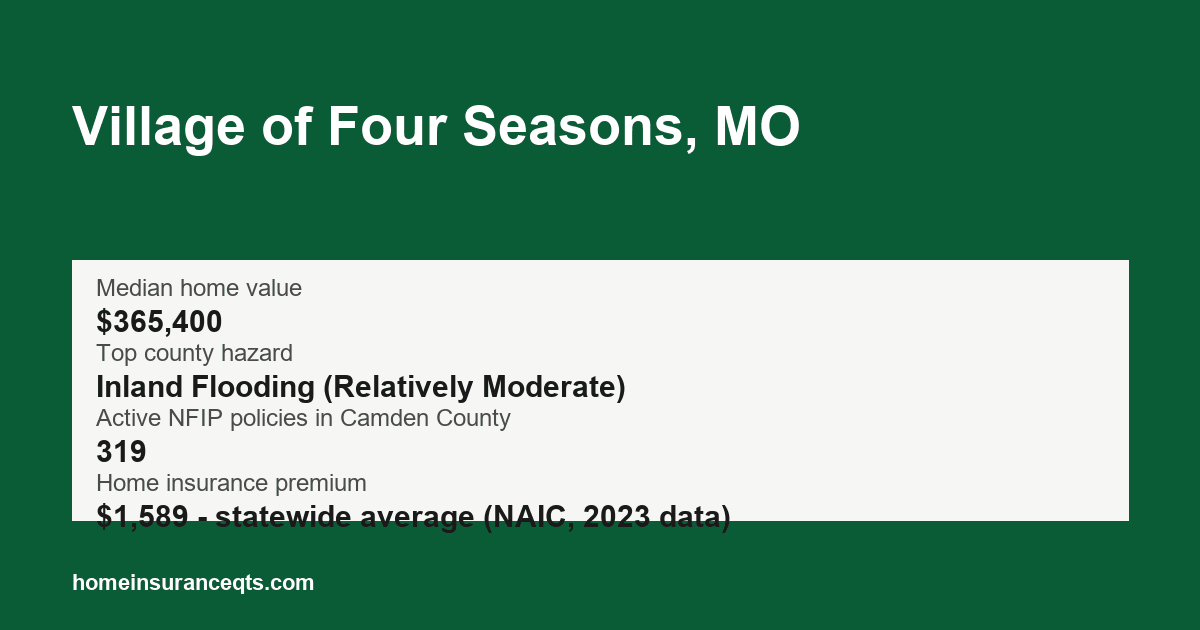 Village of Four Seasons, MO

Median home value
$365,400
Top county hazard
Inland Flooding (Relatively Moderate)
Active NFIP policies in Camden County
319
Home insurance premium
$1,589 - statewide average (NAIC, 2023 data)

homeinsuranceqts.com